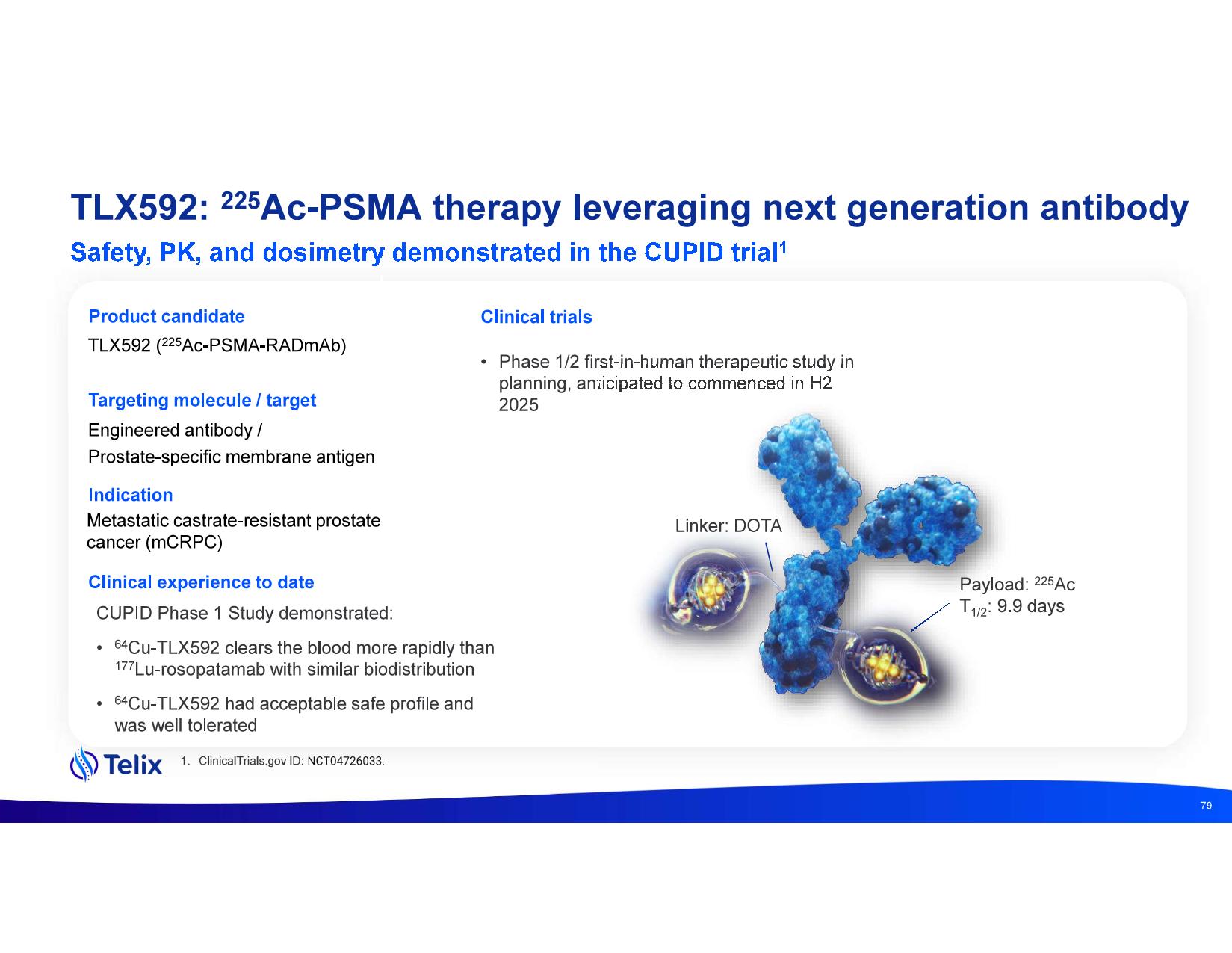 TLX592: $^{225}$Ac-PSMA therapy leveraging next generation antibody

Safety, PK, and dosimetry demonstrated in the CUPID trial$^1$

Product candidate

TLX592 ($^{225}$Ac-PSMA-RADmAb)

Targeting molecule / target

Engineered antibody /
Prostate-specific membrane antigen

Indication

Metastatic castrate-resistant prostate cancer (mCRPC)

Clinical experience to date

CUPID Phase 1 Study demonstrated:

• $^{64}$Cu-TLX592 clears the blood more rapidly than $^{177}$Lu-rosopatamab with similar biodistribution

• $^{64}$Cu-TLX592 had acceptable safe profile and was well tolerated

Clinical trials

• Phase 1/2 first-in-human therapeutic study in planning, anticipated to commenced in H2 2025

Linker: DOTA

Payload: $^{225}$Ac
$T_{1/2}$: 9.9 days

Telix

1. ClinicalTrials.gov ID: NCT04726033.

79